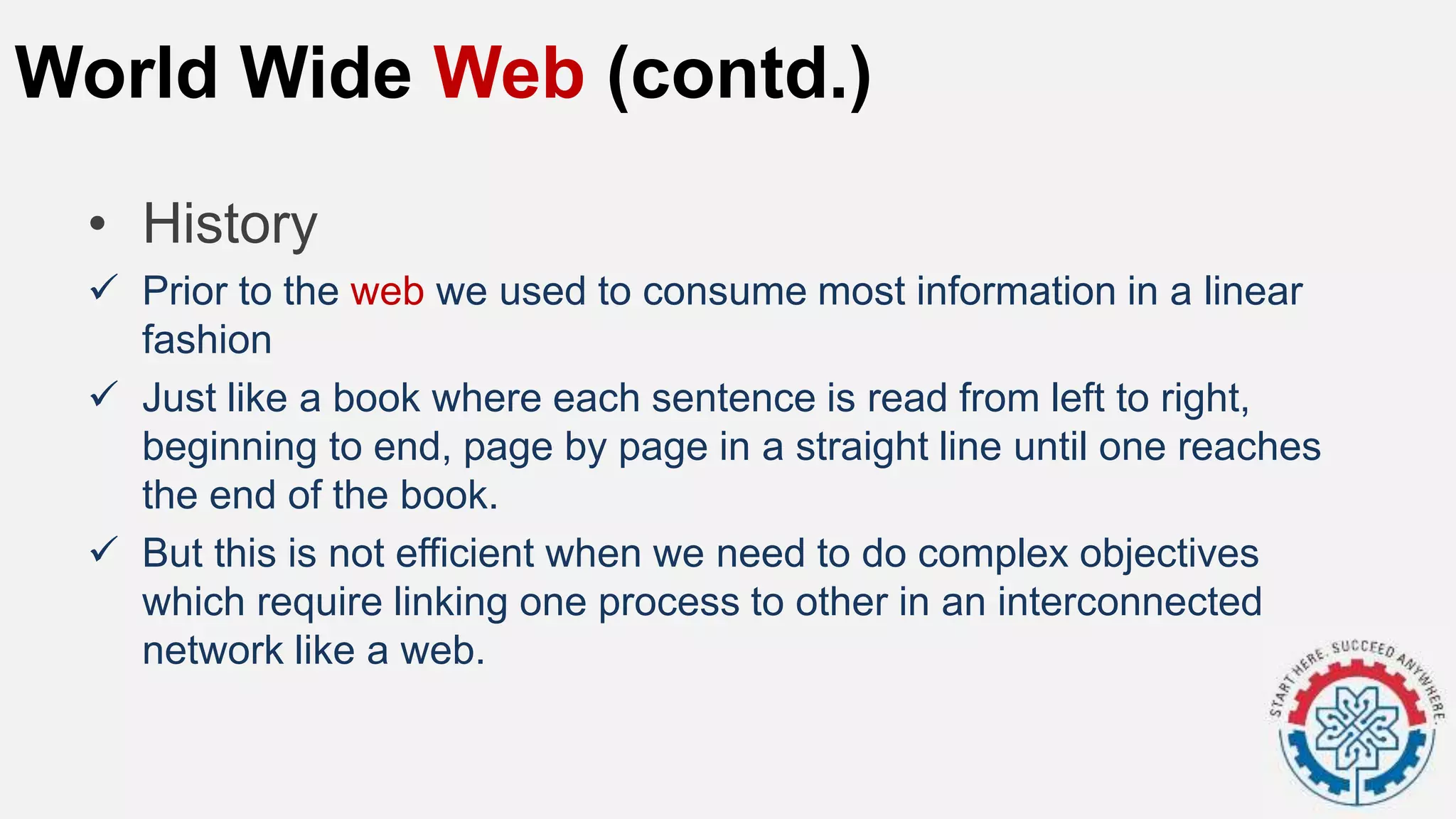 World Wide Web (contd.)

• History

✓ Prior to the web we used to consume most information in a linear fashion

✓ Just like a book where each sentence is read from left to right, beginning to end, page by page in a straight line until one reaches the end of the book.

✓ But this is not efficient when we need to do complex objectives which require linking one process to other in an interconnected network like a web.

START HERE. SUCCEED ANYWHERE.